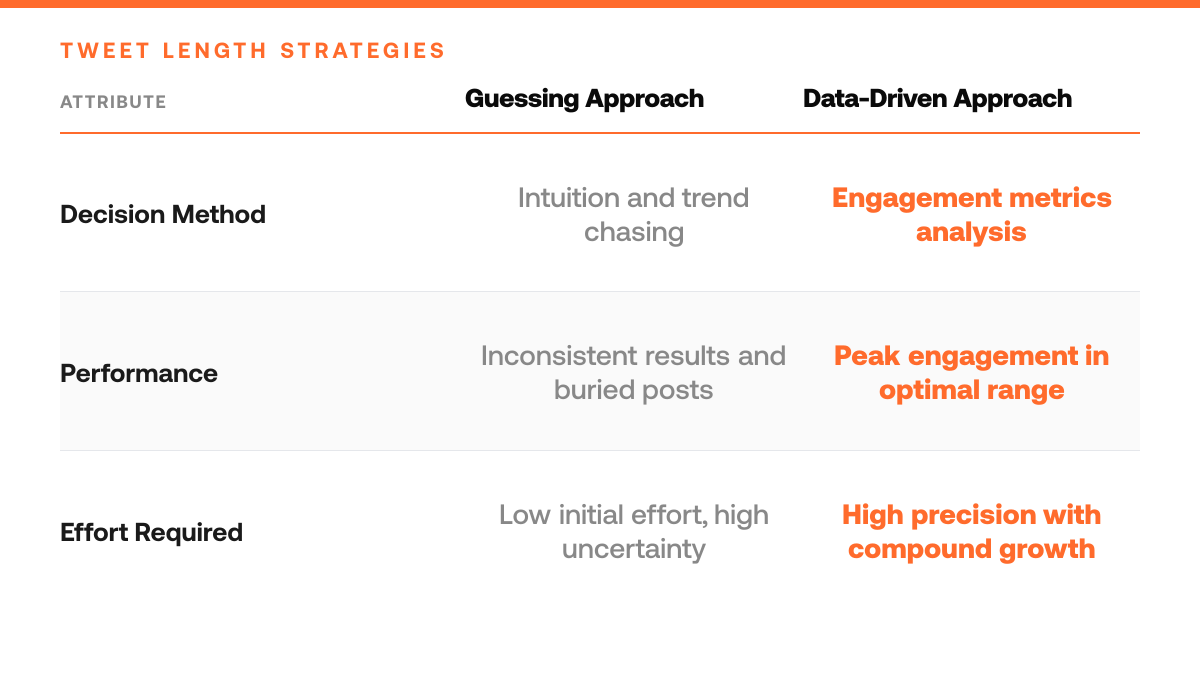 TWEET LENGTH STRATEGIES

| ATTRIBUTE | Guessing Approach | Data-Driven Approach |
|---|---|---|
| Decision Method | Intuition and trend chasing | Engagement metrics analysis |
| Performance | Inconsistent results and buried posts | Peak engagement in optimal range |
| Effort Required | Low initial effort, high uncertainty | High precision with compound growth |